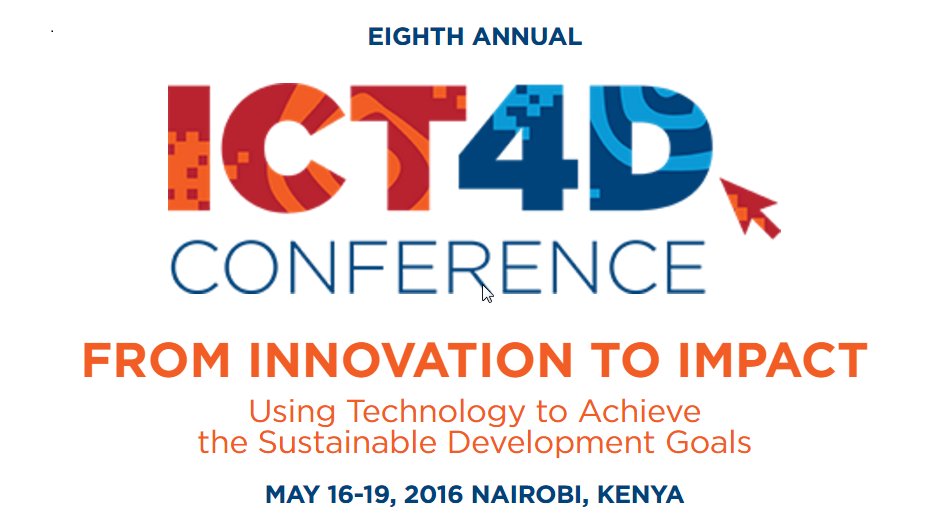 EIGHTH ANNUAL

ICT4D

CONFERENCE

FROM INNOVATION TO IMPACT

Using Technology to Achieve the Sustainable Development Goals

MAY 16-19, 2016 NAIROBI, KENYA